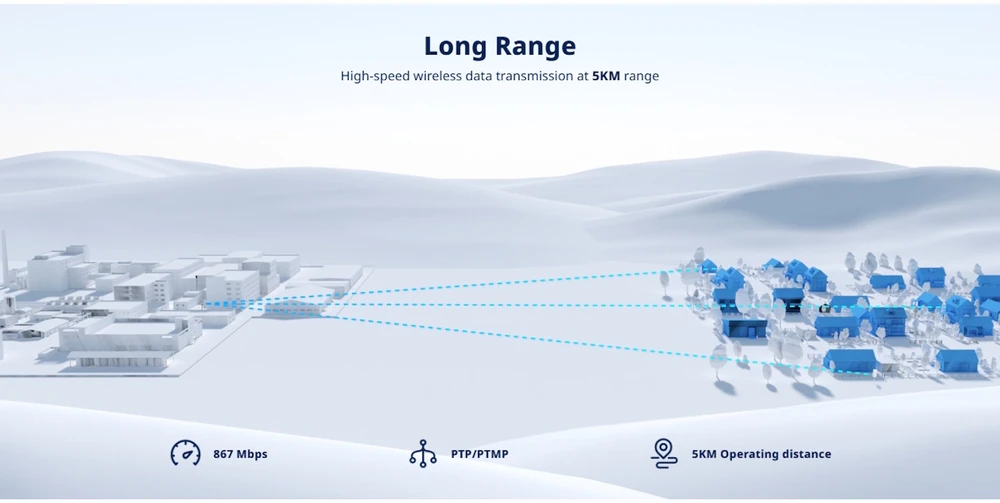 Long Range

High-speed wireless data transmission at 5KM range

867 Mbps

PTP/PTMP

5KM Operating distance